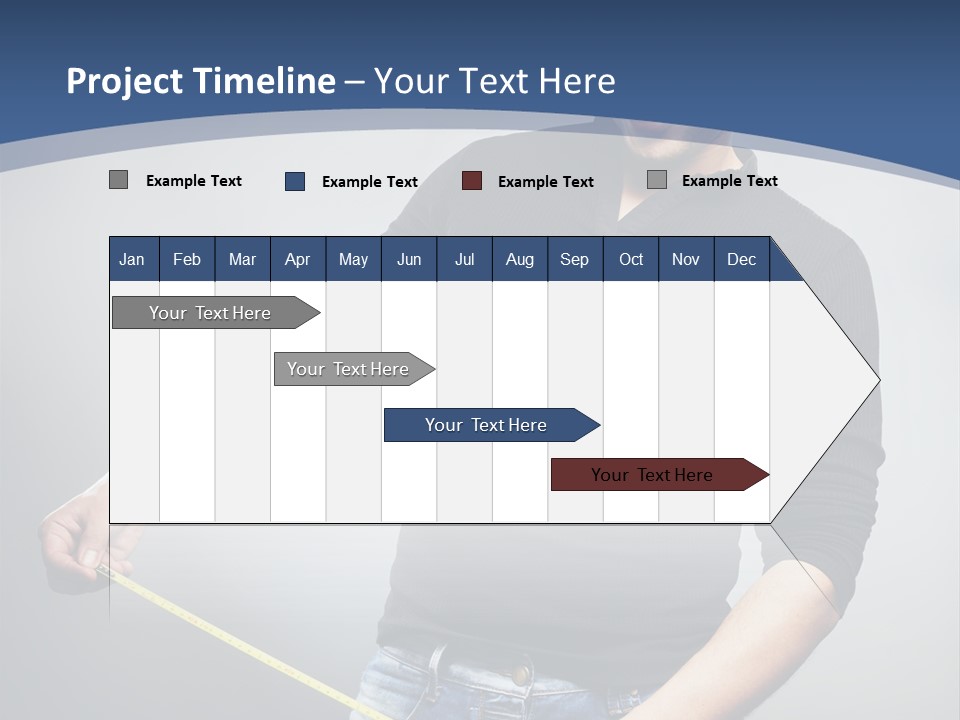 Project Timeline – Your Text Here

Example Text
Example Text
Example Text
Example Text

| Jan | Feb | Mar | Apr | May | Jun | Jul | Aug | Sep | Oct | Nov | Dec |
|---|---|---|---|---|---|---|---|---|---|---|---|

Your Text Here

Your Text Here

Your Text Here

Your Text Here